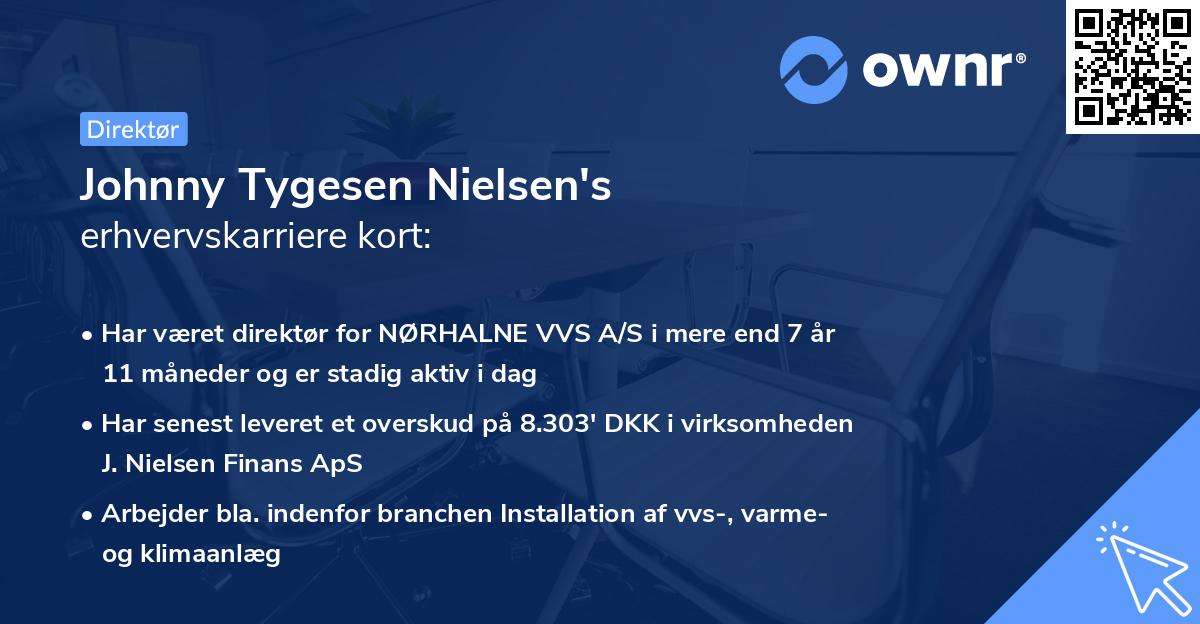 ownr®

Direktør

Johnny Tygesen Nielsen's
erhvervskarriere kort:

• Har været direktør for NØRHALNE VVS A/S i mere end 7 år 11 måneder og er stadig aktiv i dag

• Har senest leveret et overskud på 8.303' DKK i virksomheden J. Nielsen Finans ApS

• Arbejder bla. indenfor branchen Installation af vvs-, varme- og klimaanlæg